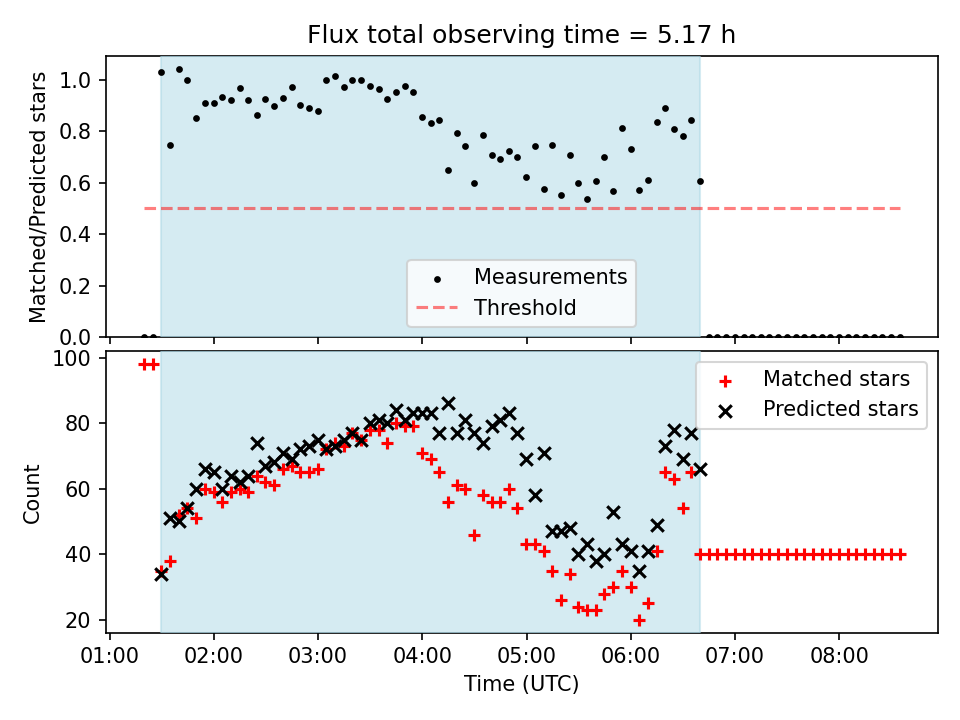 Flux total observing time = 5.17 h

Matched/Predicted stars

1.0
0.8
0.6
0.4
0.2
0.0

Measurements
Threshold

Count

100
80
60
40
20

Matched stars
Predicted stars

01:00 02:00 03:00 04:00 05:00 06:00 07:00 08:00

Time (UTC)